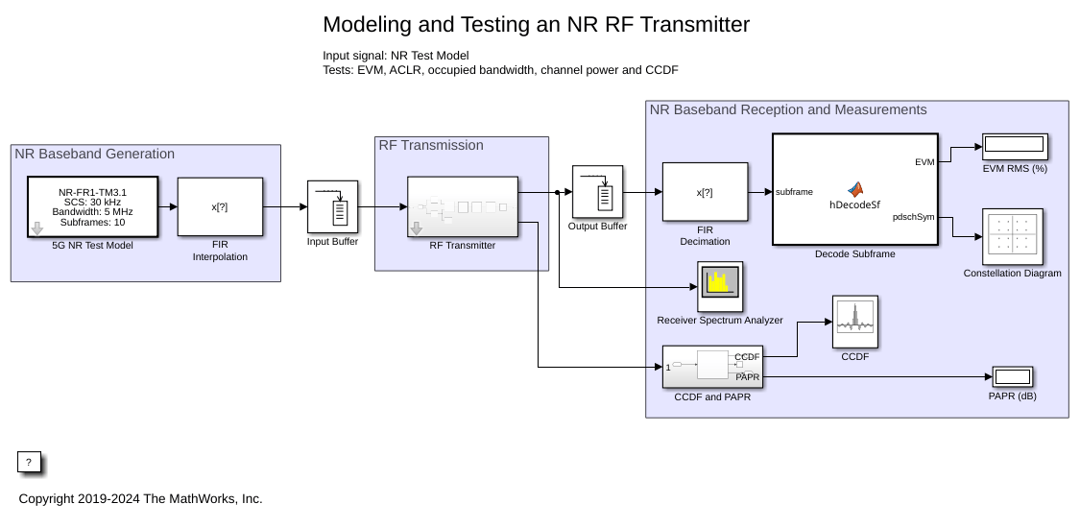 Modeling and Testing an NR RF Transmitter

Input signal: NR Test Model
Tests: EVM, ACLR, occupied bandwidth, channel power and CCDF

NR Baseband Generation

NR-FR1-TM3.1
SCS: 30 kHz
Bandwidth: 5 MHz
Subframes: 10

5G NR Test Model

x[?]

FIR
Interpolation

Input Buffer

RF Transmission

RF Transmitter

Output Buffer

NR Baseband Reception and Measurements

x[?]

FIR
Decimation

subframe

hDecodeSf

EVM

pdschSym

Decode Subframe

EVM RMS (%)

Constellation Diagram

Receiver Spectrum Analyzer

1

CCDF

PAPR

CCDF and PAPR

CCDF

PAPR (dB)

?

Copyright 2019-2024 The MathWorks, Inc.